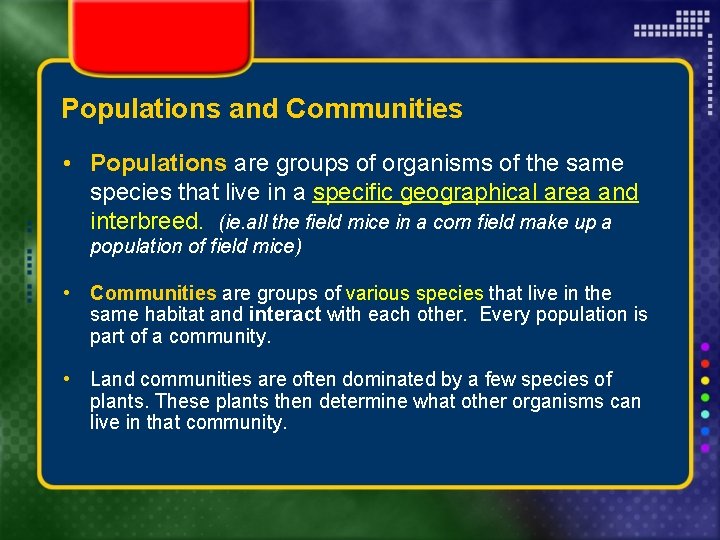 Populations and Communities

• Populations are groups of organisms of the same species that live in a specific geographical area and interbreed. (ie.all the field mice in a corn field make up a population of field mice)

• Communities are groups of various species that live in the same habitat and interact with each other. Every population is part of a community.

• Land communities are often dominated by a few species of plants. These plants then determine what other organisms can live in that community.